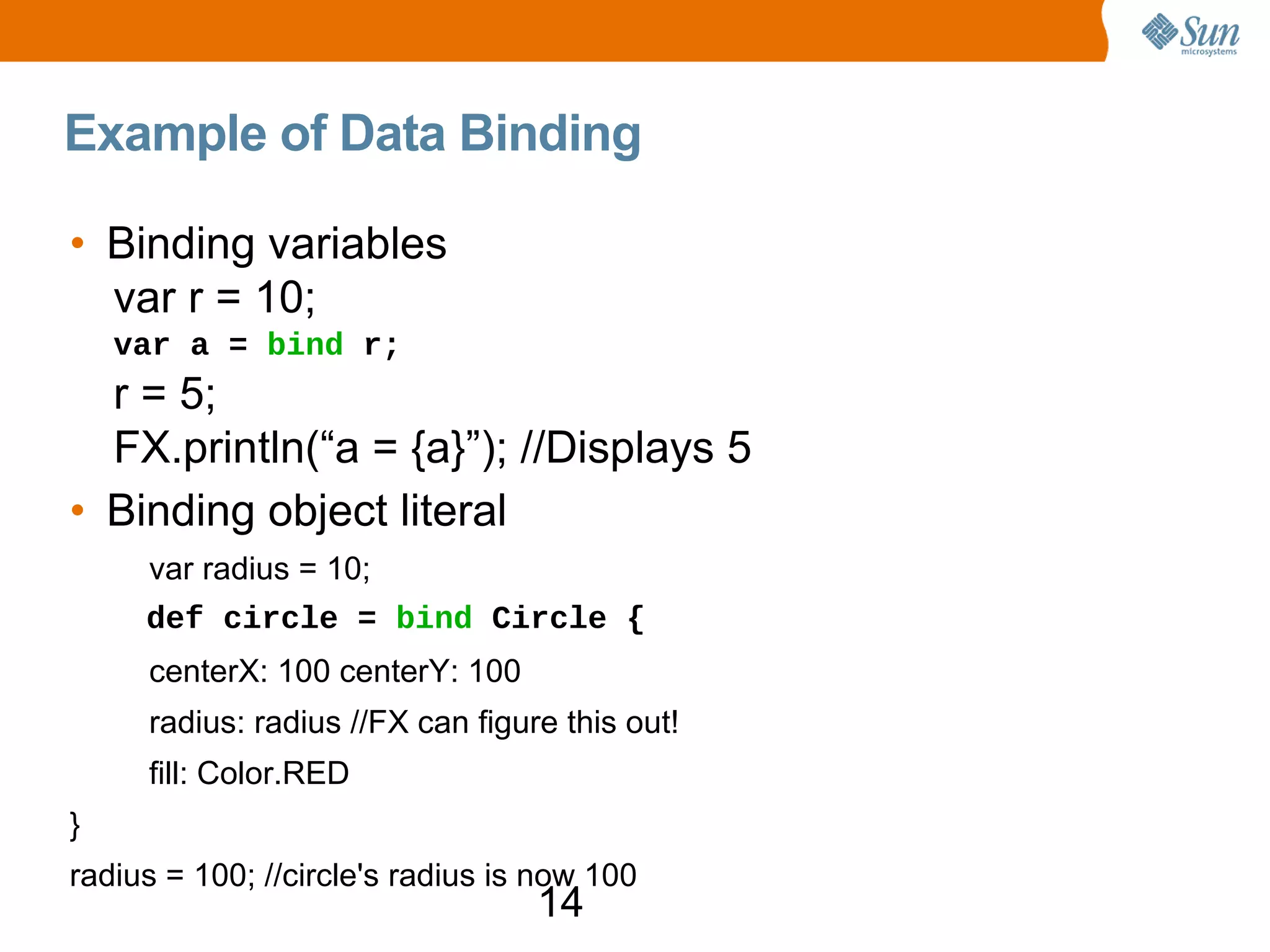 Sun microsystems

Example of Data Binding

• Binding variables

var r = 10;

var a = bind r;

r = 5;

FX.println(“a = {a}”); //Displays 5

• Binding object literal

var radius = 10;

def circle = bind Circle {

centerX: 100 centerY: 100

radius: radius //FX can figure this out!

fill: Color.RED

}

radius = 100; //circle's radius is now 100

14